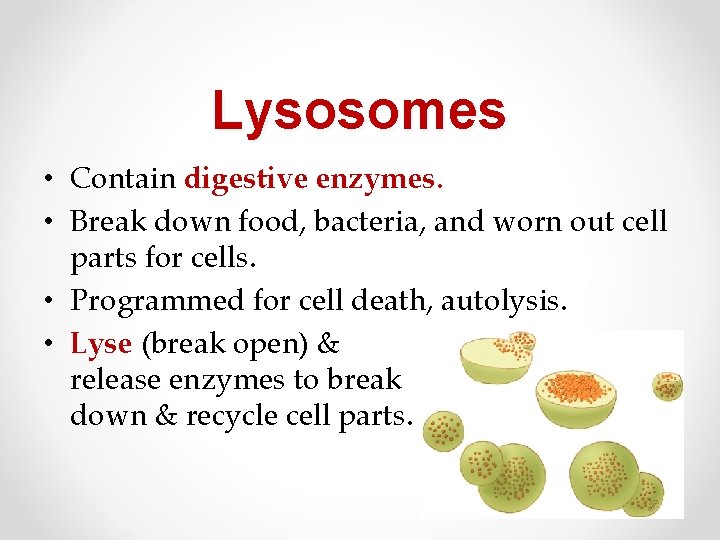 Lysosomes

• Contain digestive enzymes.
• Break down food, bacteria, and worn out cell parts for cells.
• Programmed for cell death, autolysis.
• Lyse (break open) & release enzymes to break down & recycle cell parts.